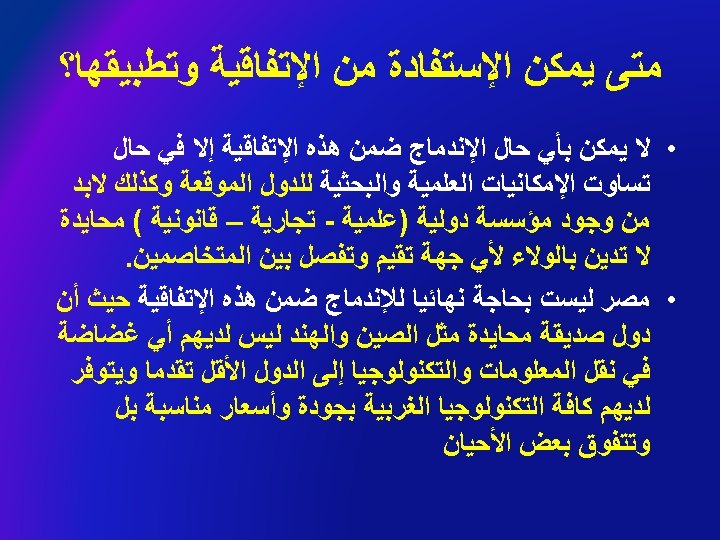 متى يمكن الإستفادة من الإتفاقية وتطبيقها؟

• لا يمكن بأي حال الإندماج ضمن هذه الإتفاقية إلا في حال تساوت الإمكانيات العلمية والبحثية للدول الموقعة وكذلك لابد من وجود مؤسسة دولية (علمية - تجارية – قانونية ) محايدة لا تدين بالولاء لأي جهة تقيم وتفصل بين المتخاصمين.

• مصر ليست بحاجة نهائيا للإندماج ضمن هذه الإتفاقية حيث أن دول صديقة محايدة مثل الصين والهند ليس لديهم أي غضاضة في نقل المعلومات والتكنولوجيا إلى الدول الأقل تقدما ويتوفر لديهم كافة التكنولوجيا الغربية بجودة وأسعار مناسبة بل وتتفوق بعض الأحيان